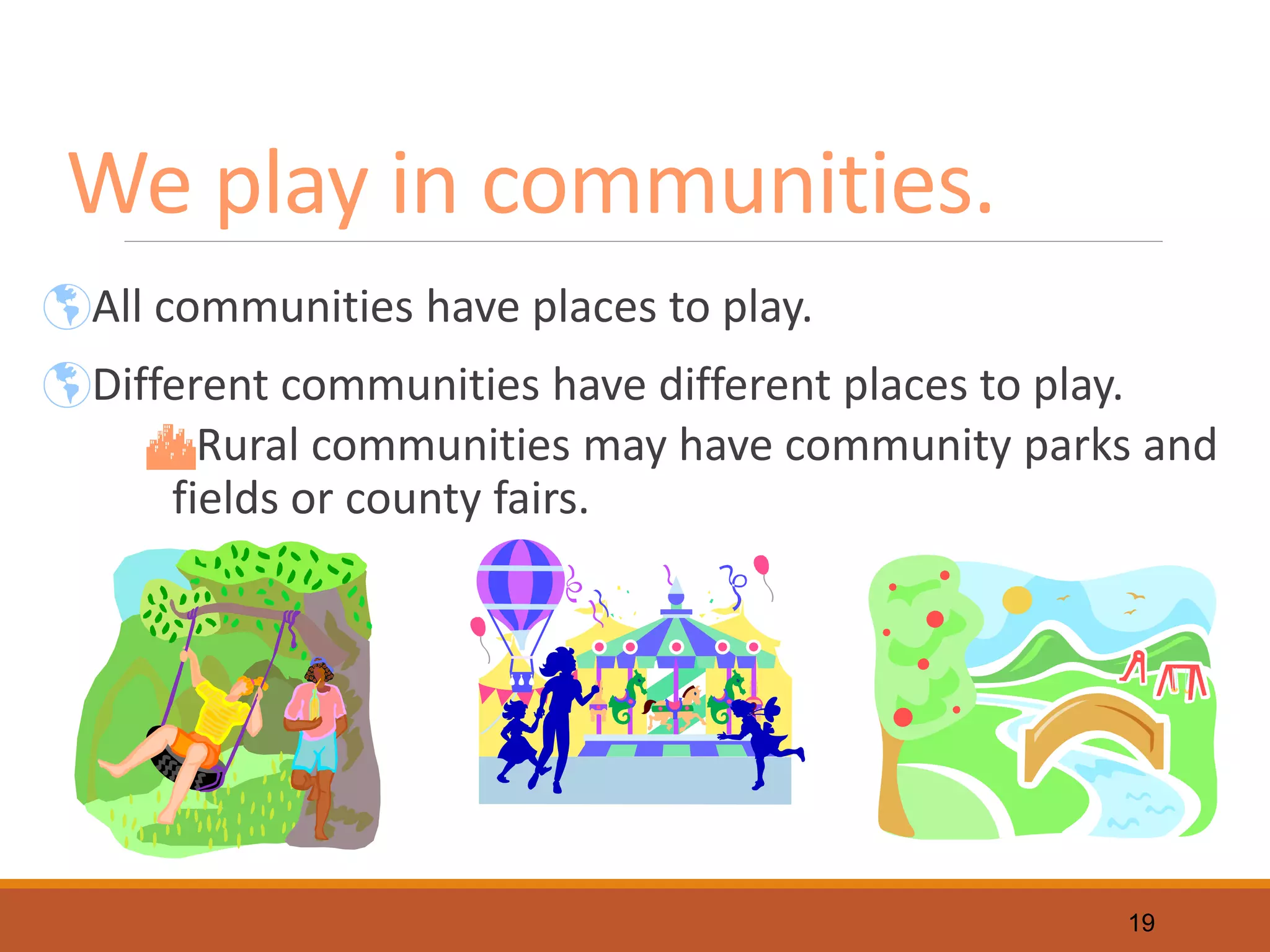 We play in communities.

All communities have places to play.

Different communities have different places to play.

Rural communities may have community parks and fields or county fairs.

19